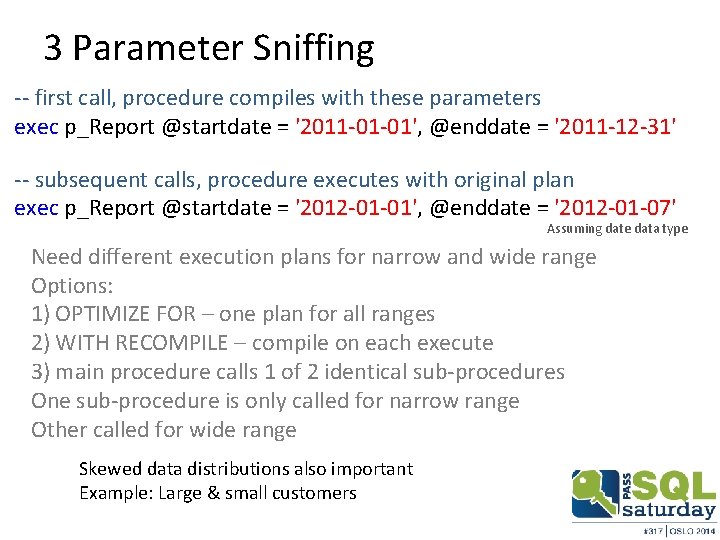 3 Parameter Sniffing

-- first call, procedure compiles with these parameters
exec p_Report @startdate = '2011-01-01', @enddate = '2011-12-31'

-- subsequent calls, procedure executes with original plan
exec p_Report @startdate = '2012-01-01', @enddate = '2012-01-07'

Assuming date data type

Need different execution plans for narrow and wide range
Options:
1) OPTIMIZE FOR – one plan for all ranges
2) WITH RECOMPILE – compile on each execute
3) main procedure calls 1 of 2 identical sub-procedures
One sub-procedure is only called for narrow range
Other called for wide range

Skewed data distributions also important
Example: Large & small customers

PASS SQL saturday
#317 | OSLO 2014